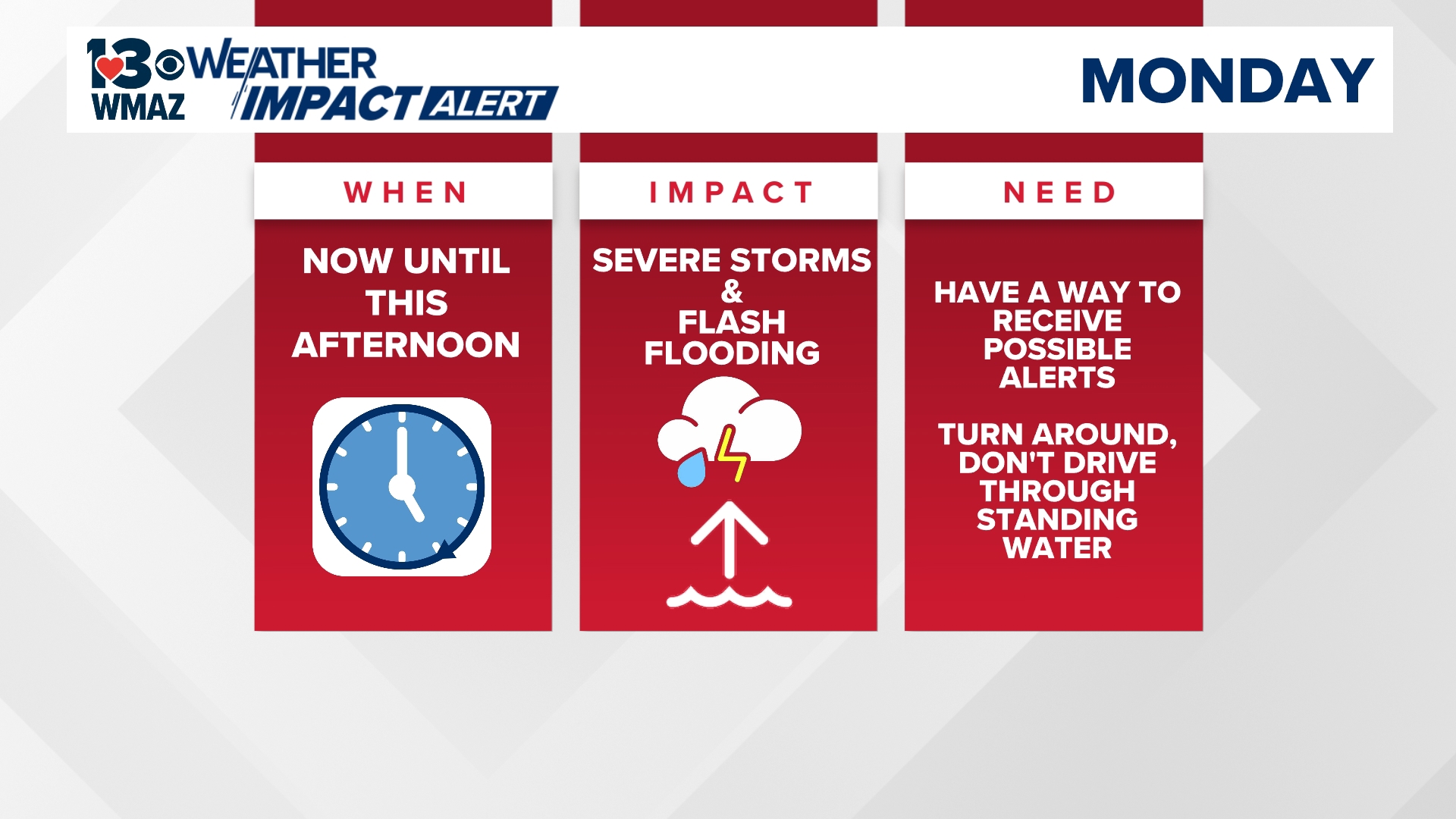 13 WMAZ WEATHER IMPACT ALERT

MONDAY

WHEN

NOW UNTIL THIS AFTERNOON

IMPACT

SEVERE STORMS & FLASH FLOODING

NEED

HAVE A WAY TO RECEIVE POSSIBLE ALERTS

TURN AROUND, DON'T DRIVE THROUGH STANDING WATER